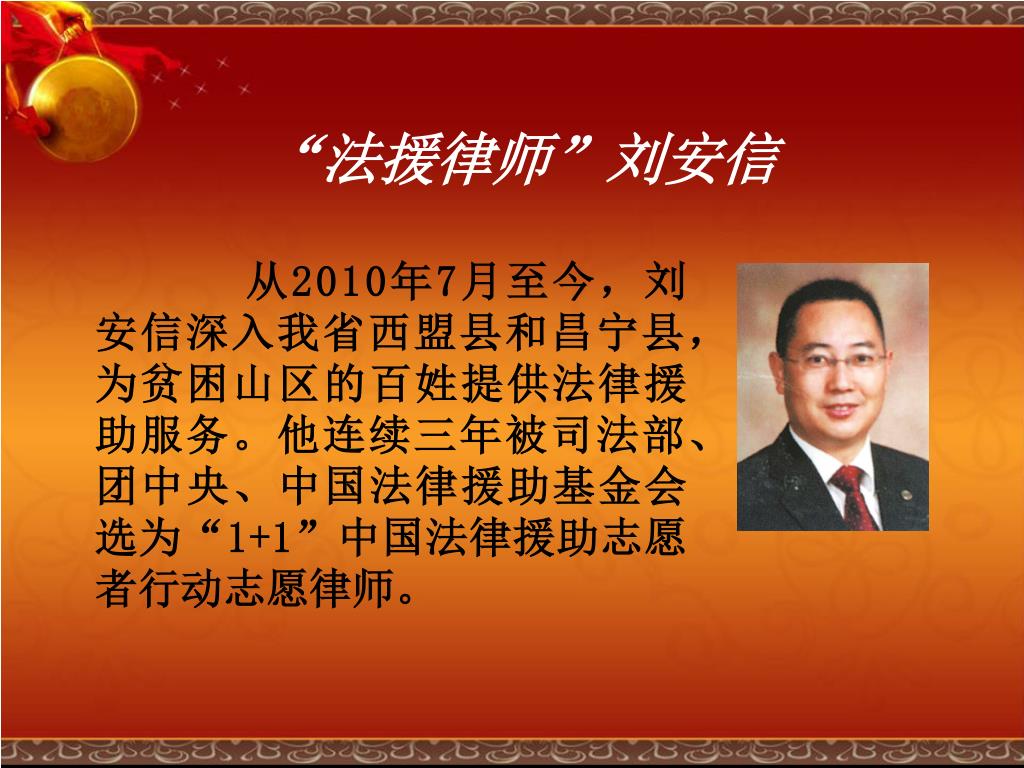 “法援律师”刘安信

从2010年7月至今，刘安信深入我省西盟县和昌宁县，为贫困山区的百姓提供法律援助服务。他连续三年被司法部、团中央、中国法律援助基金会选为“1+1”中国法律援助志愿者行动志愿律师。